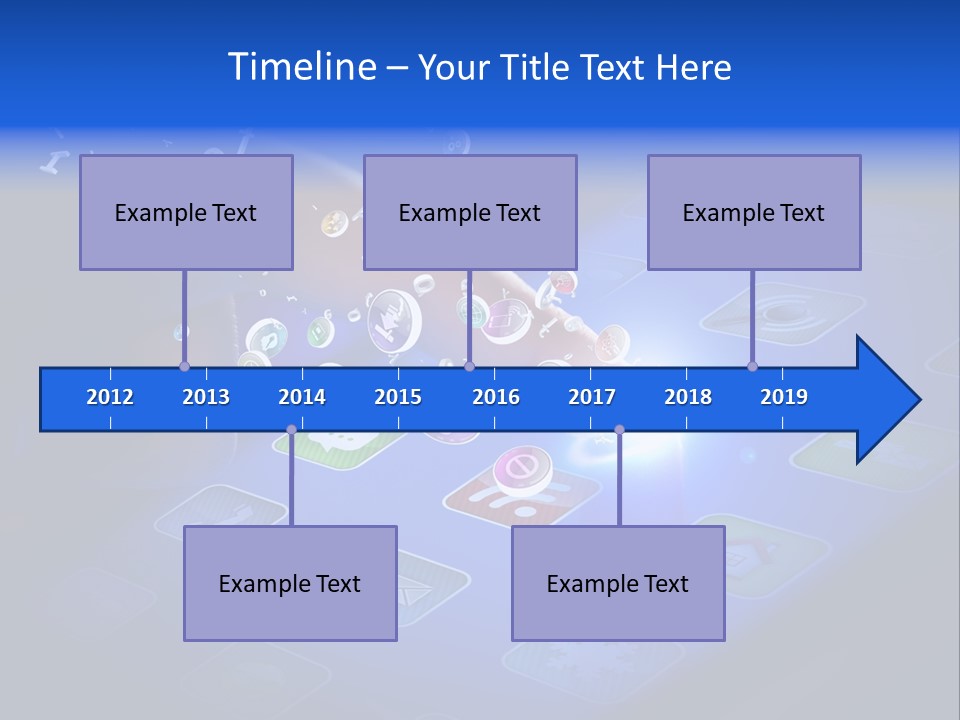 Timeline – Your Title Text Here

Example Text

Example Text

Example Text

2012 2013 2014 2015 2016 2017 2018 2019

Example Text

Example Text